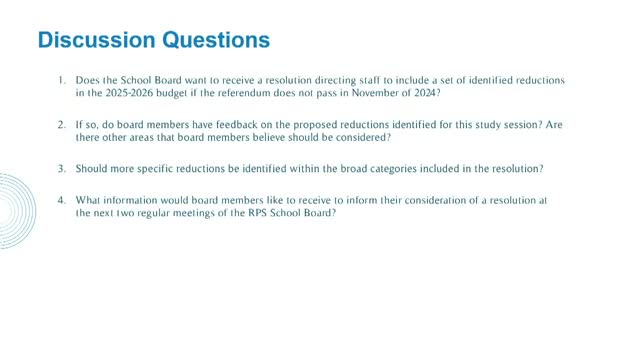 Discussion Questions

1. Does the School Board want to receive a resolution directing staff to include a set of identified reductions in the 2025-2026 budget if the referendum does not pass in November of 2024?

2. If so, do board members have feedback on the proposed reductions identified for this study session? Are there other areas that board members believe should be considered?

3. Should more specific reductions be identified within the broad categories included in the resolution?

4. What information would board members like to receive to inform their consideration of a resolution at the next two regular meetings of the RPS School Board?